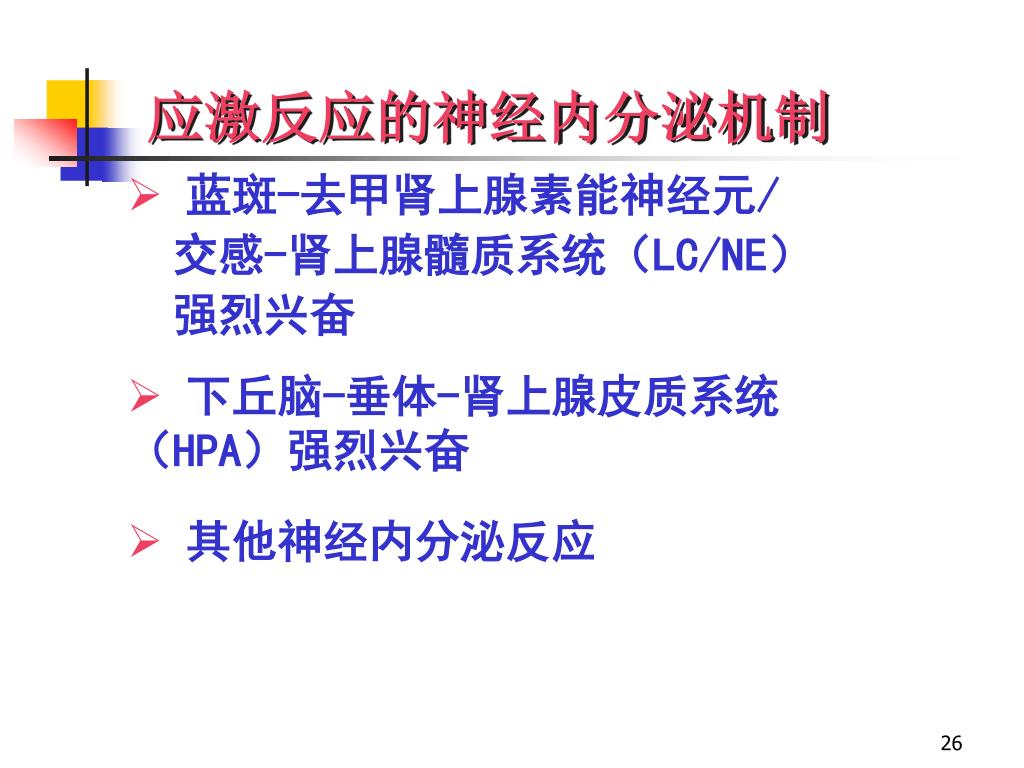 应激反应的神经内分泌机制

➢ 蓝斑-去甲肾上腺素能神经元/交感-肾上腺髓质系统（LC/NE）强烈兴奋

➢ 下丘脑-垂体-肾上腺皮质系统（HPA）强烈兴奋

➢ 其他神经内分泌反应

26